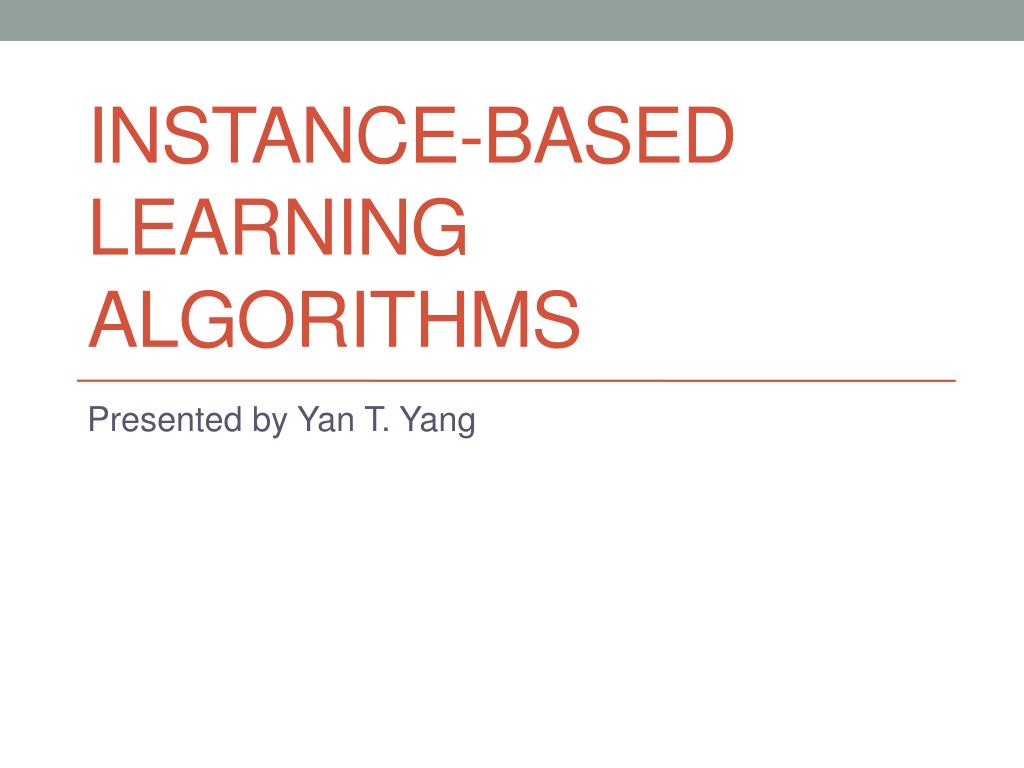 INSTANCE-BASED LEARNING ALGORITHMS

Presented by Yan T. Yang